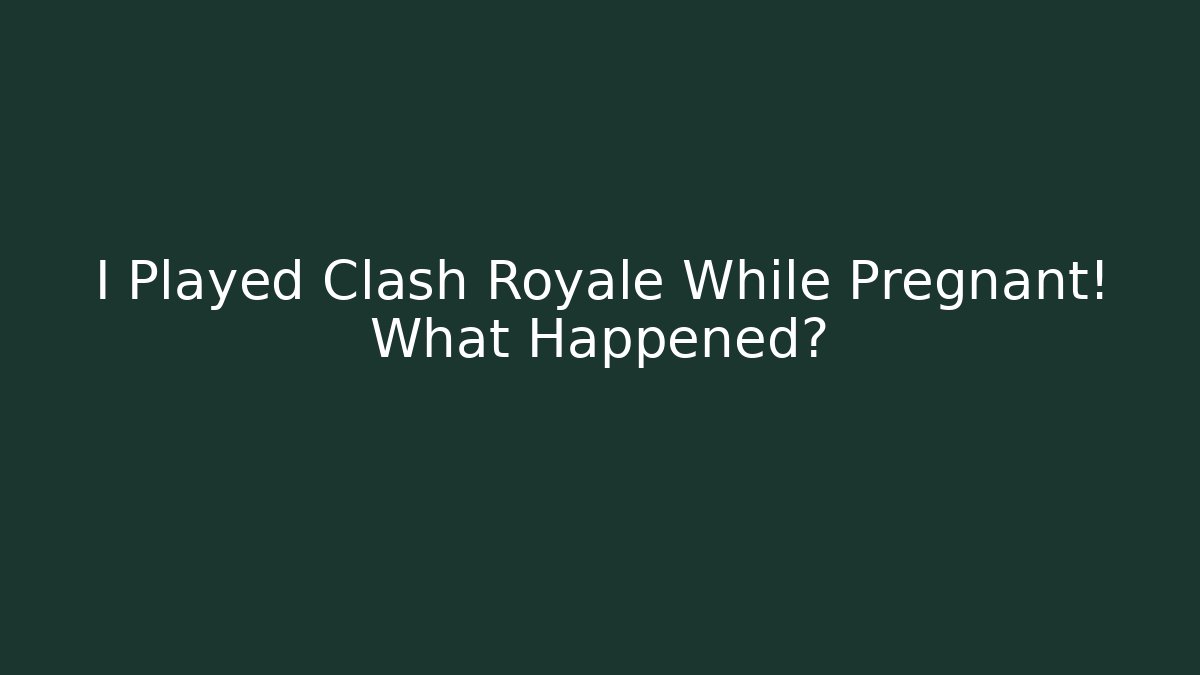 I Played Clash Royale While Pregnant! What Happened?